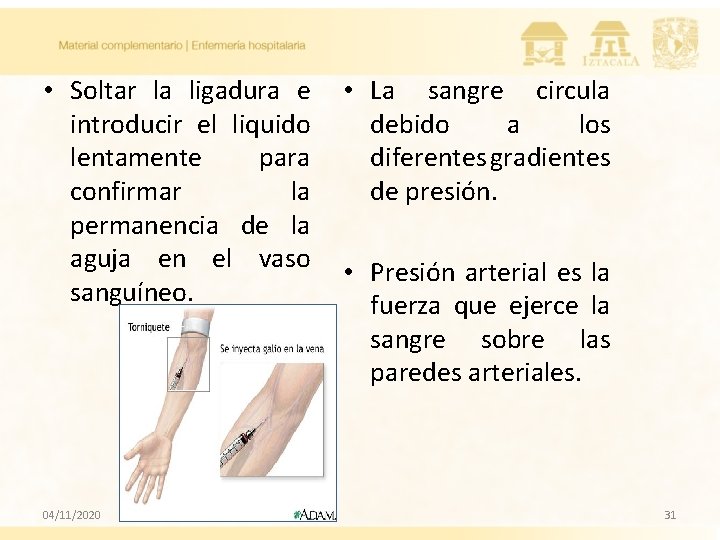 Material complementario | Enfermería hospitalaria

IZTACALA

• Soltar la ligadura e introducir el liquido lentamente para confirmar la permanencia de la aguja en el vaso sanguíneo.

Torniquete

Se inyecta galio en la vena

ADAM.

• La sangre circula debido a los diferentes gradientes de presión.

• Presión arterial es la fuerza que ejerce la sangre sobre las paredes arteriales.

04/11/2020

31